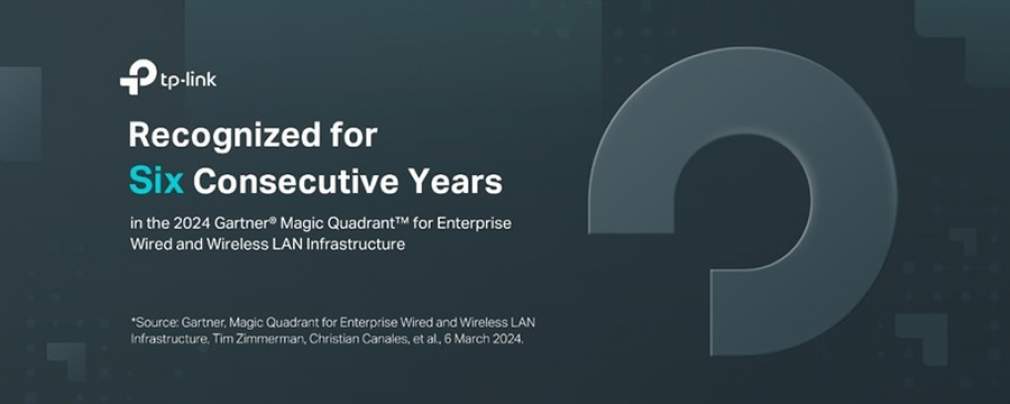 tp-link

Recognized for
Six Consecutive Years

in the 2024 Gartner® Magic Quadrant™ for Enterprise Wired and Wireless LAN Infrastructure

*Source: Gartner, Magic Quadrant for Enterprise Wired and Wireless LAN Infrastructure, Tim Zimmerman, Christian Canales, et al., 6 March 2024.